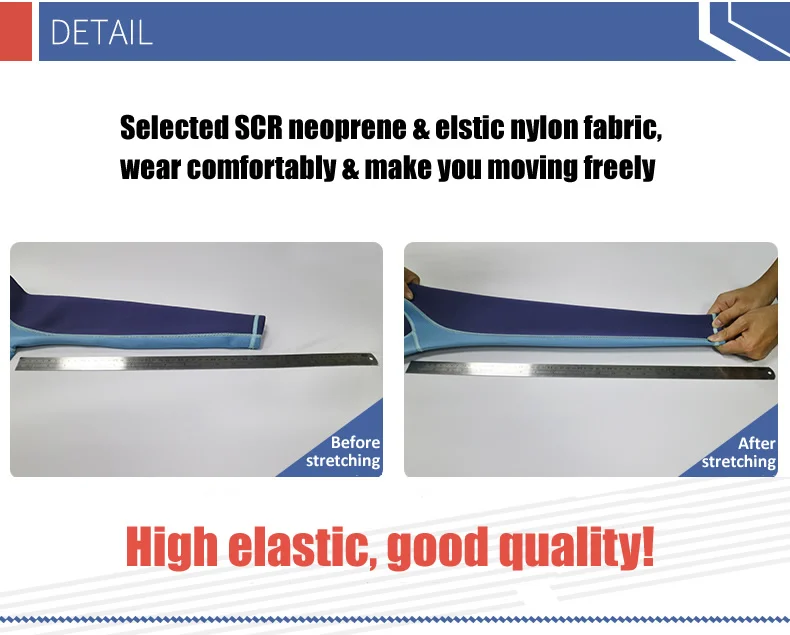 DETAIL

Selected SCR neoprene & elstic nylon fabric, wear comfortably & make you moving freely

Before stretching

After stretching

High elastic, good quality!